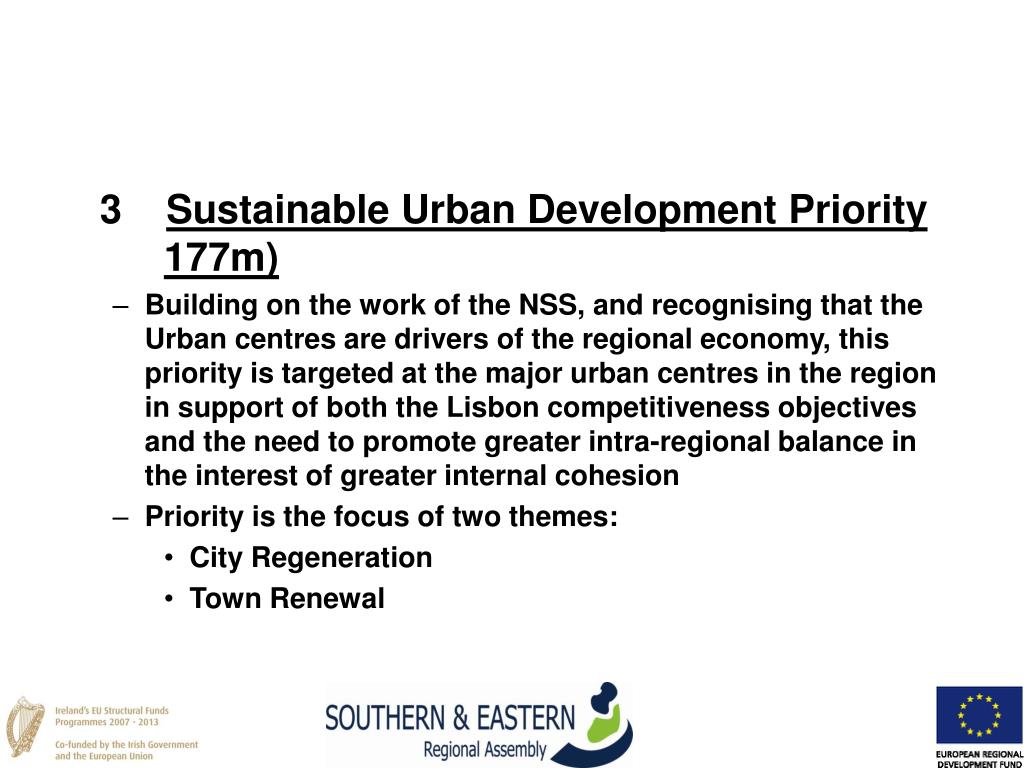 3 Sustainable Urban Development Priority 177m)

– Building on the work of the NSS, and recognising that the Urban centres are drivers of the regional economy, this priority is targeted at the major urban centres in the region in support of both the Lisbon competitiveness objectives and the need to promote greater intra-regional balance in the interest of greater internal cohesion
– Priority is the focus of two themes:
• City Regeneration
• Town Renewal

Ireland's EU Structural Funds Programmes 2007 - 2013
Co-funded by the Irish Government and the European Union

SOUTHERN & EASTERN Regional Assembly

EUROPEAN REGIONAL DEVELOPMENT FUND